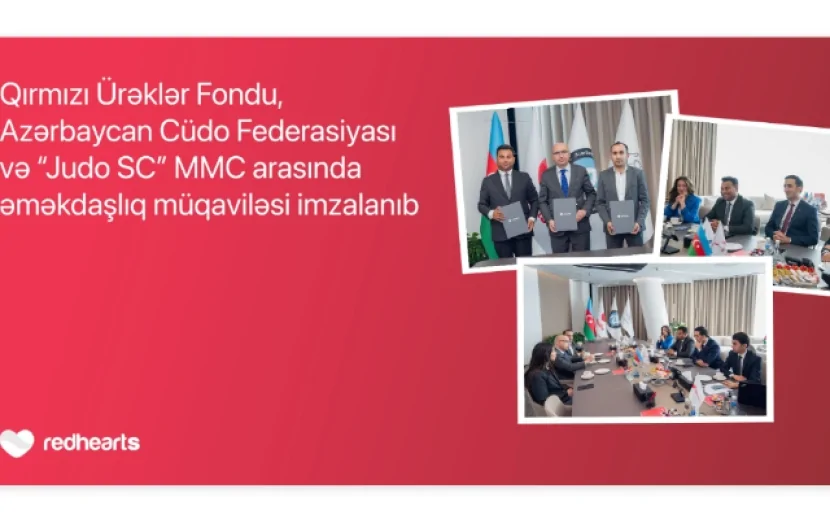 Qırmızı Ürəklər Fondu, Azərbaycan Cüdo Federasiyası və "Judo SC" MMC arasında əməkdaşlıq müqaviləsi imzalanıb

redhearts